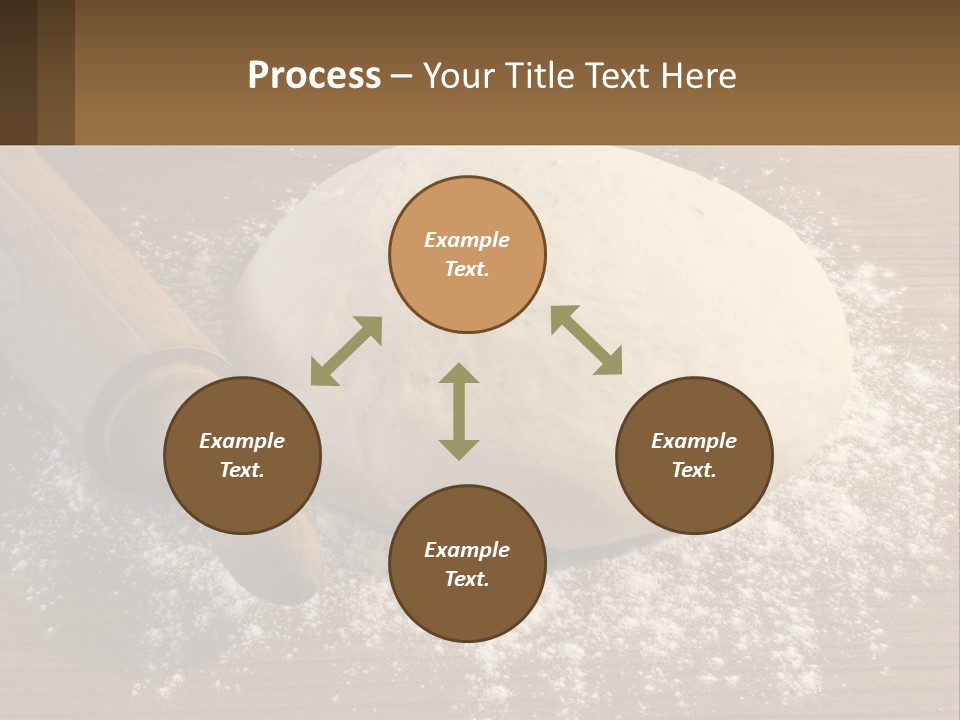 Process – Your Title Text Here

Example Text.

Example Text.

Example Text.

Example Text.